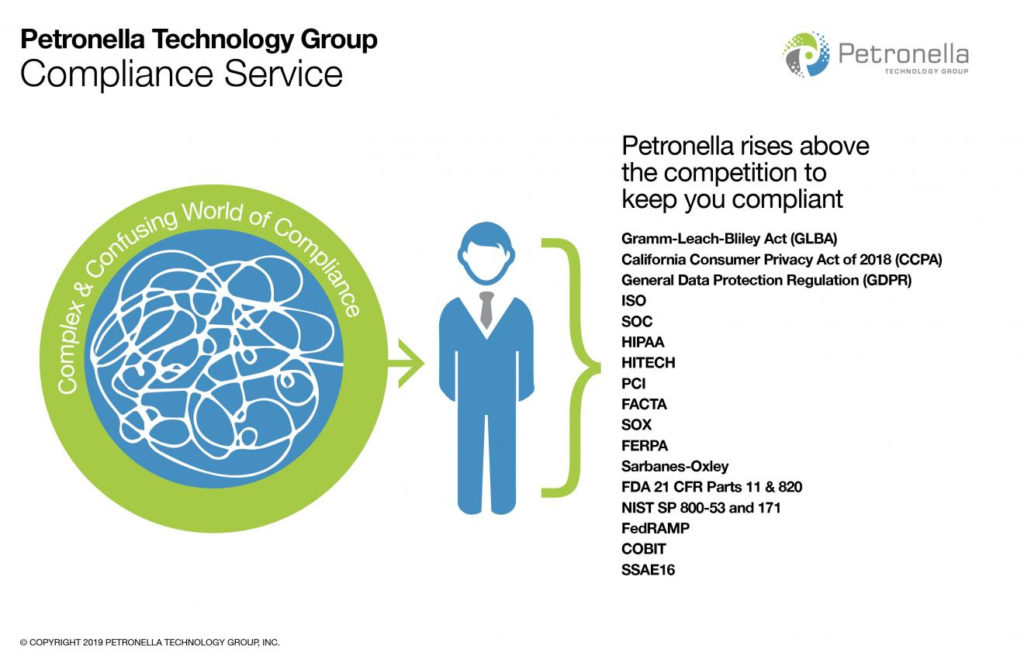 Petronella Technology Group
Compliance Service

Petronella
TECHNOLOGY GROUP

Complex & Confusing World of Compliance

Petronella rises above the competition to keep you compliant

Gramm-Leach-Bliley Act (GLBA)
California Consumer Privacy Act of 2018 (CCPA)
General Data Protection Regulation (GDPR)
ISO
SOC
HIPAA
HITECH
PCI
FACTA
SOX
FERPA
Sarbanes-Oxley
FDA 21 CFR Parts 11 & 820
NIST SP 800-53 and 171
FedRAMP
COBIT
SSAE16

© COPYRIGHT 2019 PETRONELLA TECHNOLOGY GROUP, INC.